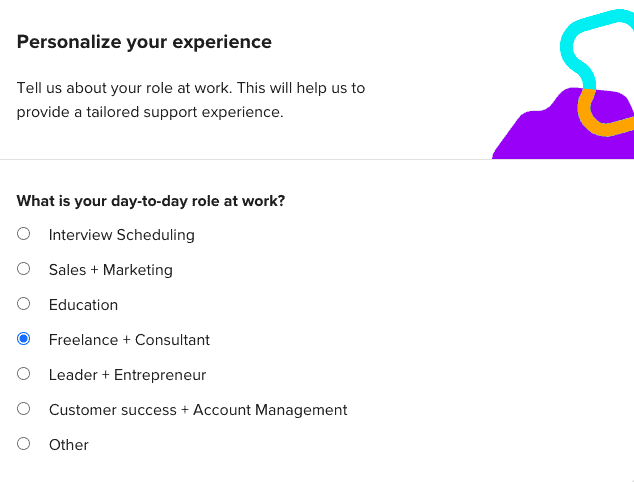 Personalize your experience

Tell us about your role at work. This will help us to provide a tailored support experience.

What is your day-to-day role at work?

Interview Scheduling

Sales + Marketing

Education

Freelance + Consultant

Leader + Entrepreneur

Customer success + Account Management

Other